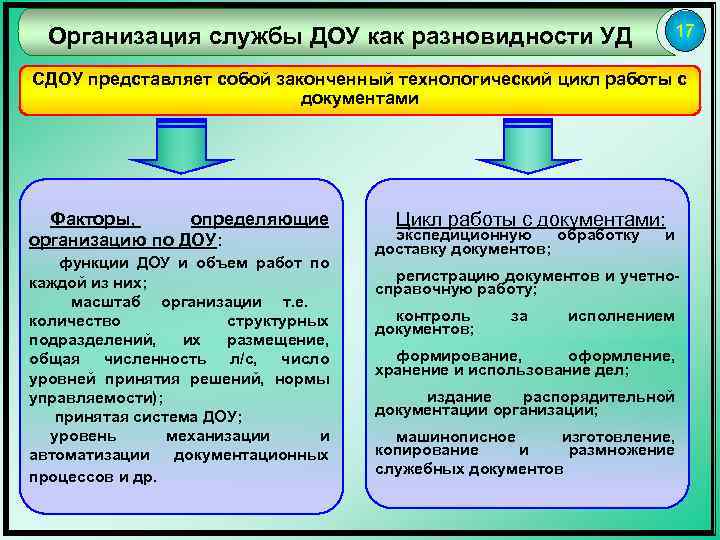 Организация службы ДОУ как разновидности УД

17

СДОУ представляет собой законченный технологический цикл работы с документами

Факторы, определяющие организацию по ДОУ:

функции ДОУ и объем работ по каждой из них;

масштаб организации т.е. количество структурных подразделений, их размещение, общая численность л/с, число уровней принятия решений, нормы управляемости);

принятая система ДОУ;

уровень механизации и автоматизации документационных процессов и др.

Цикл работы с документами:

экспедиционную обработку и доставку документов;

регистрацию документов и учетно-справочную работу;

контроль за исполнением документов;

формирование, оформление, хранение и использование дел;

издание распорядительной документации организации;

машинописное изготовление, копирование и размножение служебных документов